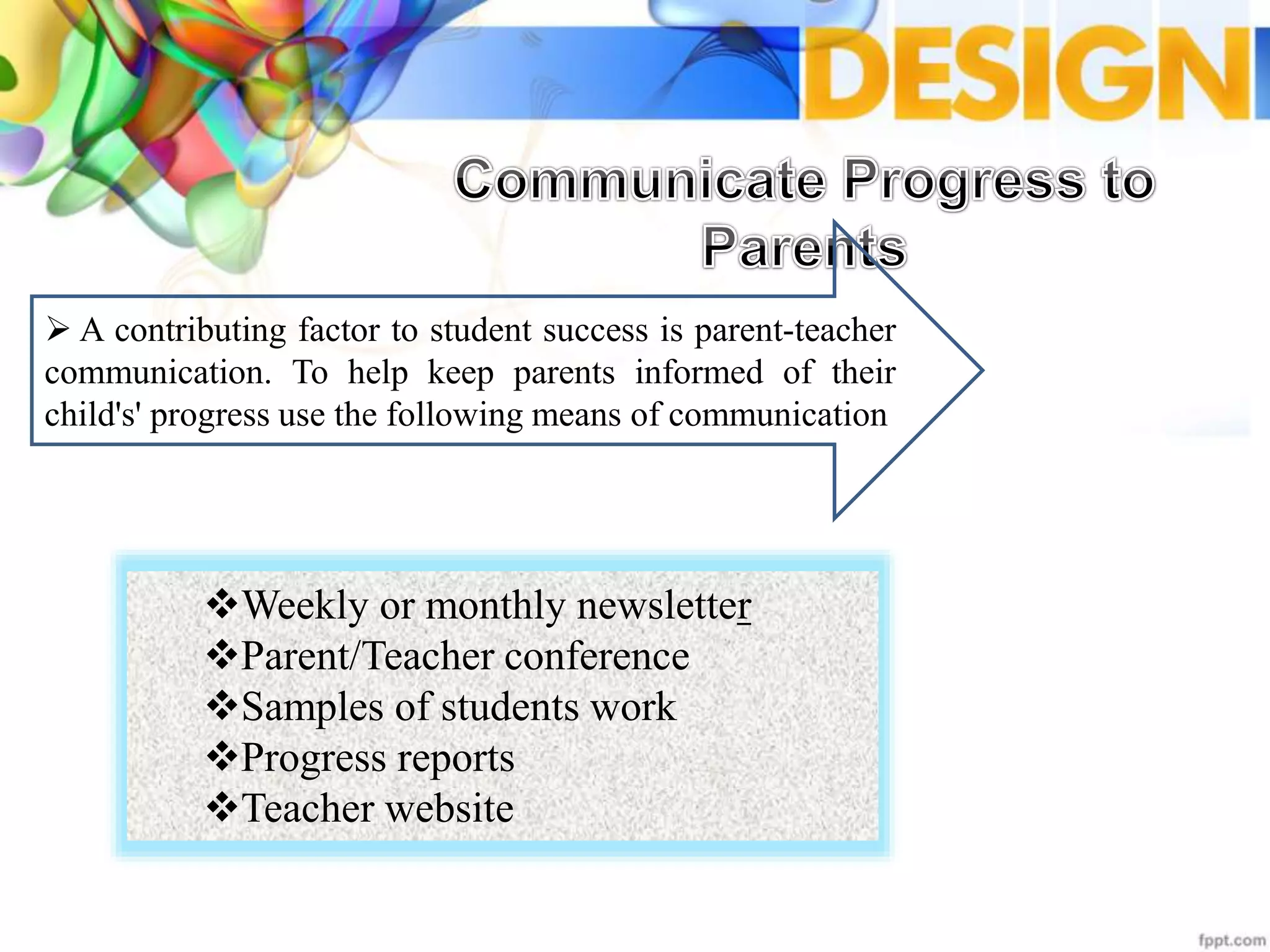 DESIGN

Communicate Progress to Parents

➢ A contributing factor to student success is parent-teacher communication. To help keep parents informed of their child's' progress use the following means of communication

❖Weekly or monthly newsletter
❖Parent/Teacher conference
❖Samples of students work
❖Progress reports
❖Teacher website

fppt.com